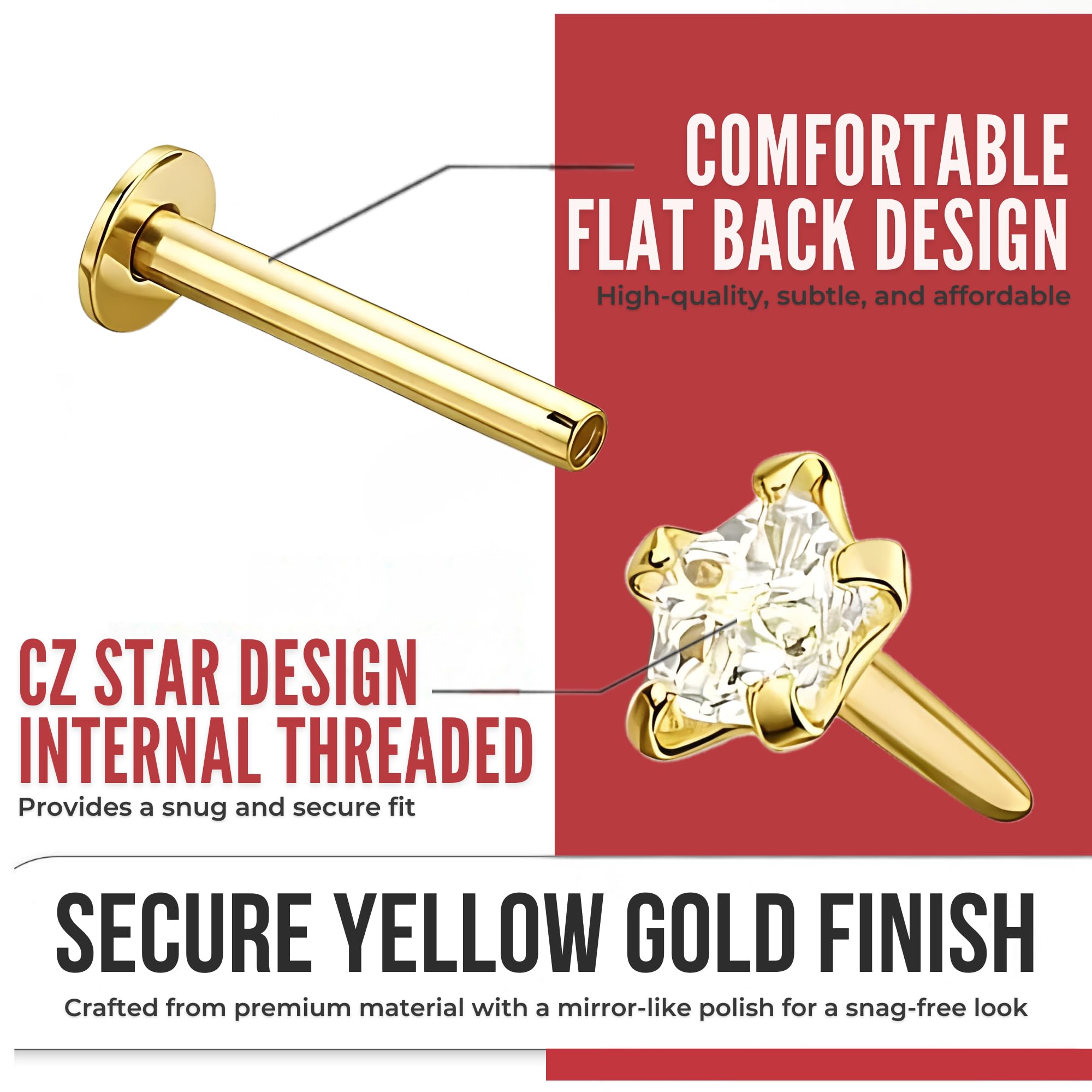 COMFORTABLE FLAT BACK DESIGN

High-quality, subtle, and affordable

CZ STAR DESIGN INTERNAL THREADED

Provides a snug and secure fit

SECURE YELLOW GOLD FINISH

Crafted from premium material with a mirror-like polish for a snag-free look